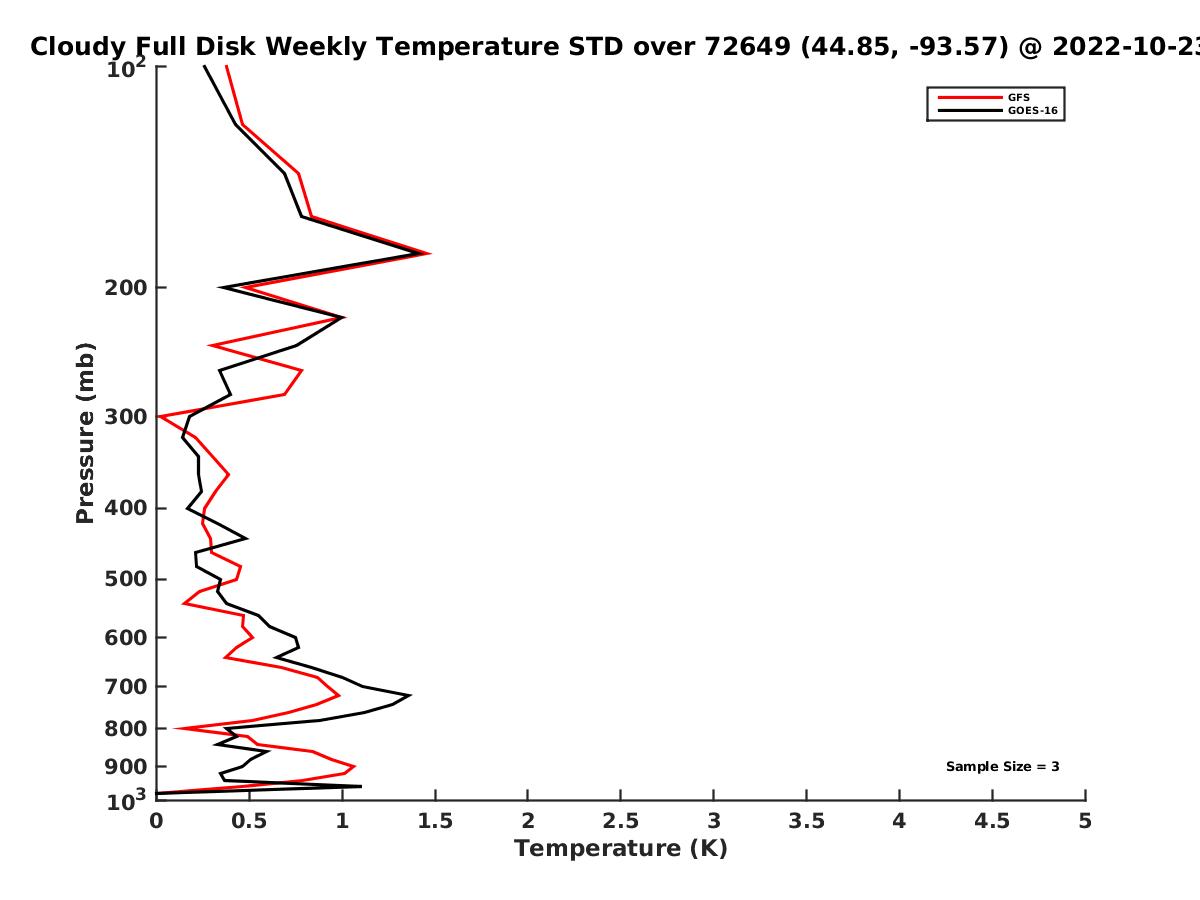 Cloudy Full Disk Weekly Temperature STD over 72649 (44.85, -93.57) @ 2022-10-23

GFS
GOES-16

Pressure (mb)

$10^2$
200
300
400
500
600
700
800
900
$10^3$

Sample Size = 3

0
0.5
1
1.5
2
2.5
3
3.5
4
4.5
5

Temperature (K)